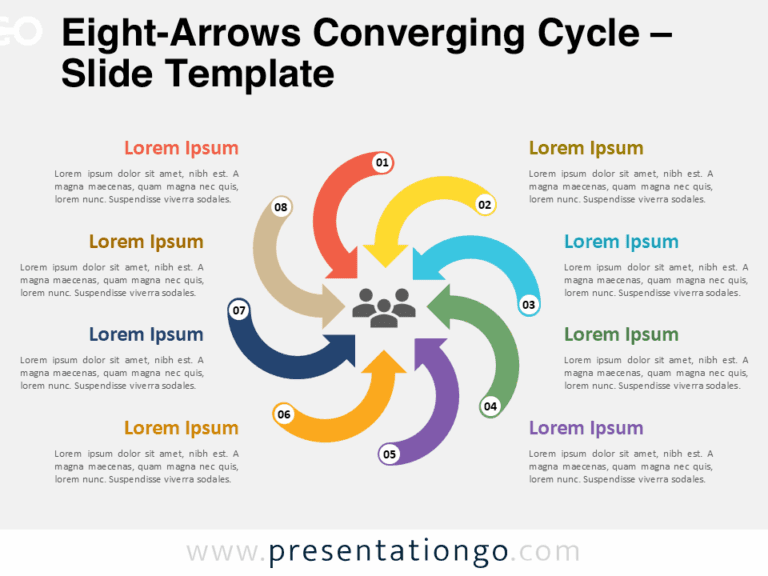 Eight-Arrows Converging Cycle – Slide Template

Lorem Ipsum
Lorem ipsum dolor sit amet, nibh est. A magna maecenas, quam magna nec quis, lorem nunc. Suspendisse viverra sodales.

Lorem Ipsum
Lorem ipsum dolor sit amet, nibh est. A magna maecenas, quam magna nec quis, lorem nunc. Suspendisse viverra sodales.

Lorem Ipsum
Lorem ipsum dolor sit amet, nibh est. A magna maecenas, quam magna nec quis, lorem nunc. Suspendisse viverra sodales.

Lorem Ipsum
Lorem ipsum dolor sit amet, nibh est. A magna maecenas, quam magna nec quis, lorem nunc. Suspendisse viverra sodales.

01
02
03
04
05
06
07
08

Lorem Ipsum
Lorem ipsum dolor sit amet, nibh est. A magna maecenas, quam magna nec quis, lorem nunc. Suspendisse viverra sodales.

Lorem Ipsum
Lorem ipsum dolor sit amet, nibh est. A magna maecenas, quam magna nec quis, lorem nunc. Suspendisse viverra sodales.

Lorem Ipsum
Lorem ipsum dolor sit amet, nibh est. A magna maecenas, quam magna nec quis, lorem nunc. Suspendisse viverra sodales.

Lorem Ipsum
Lorem ipsum dolor sit amet, nibh est. A magna maecenas, quam magna nec quis, lorem nunc. Suspendisse viverra sodales.

www.presentationgo.com